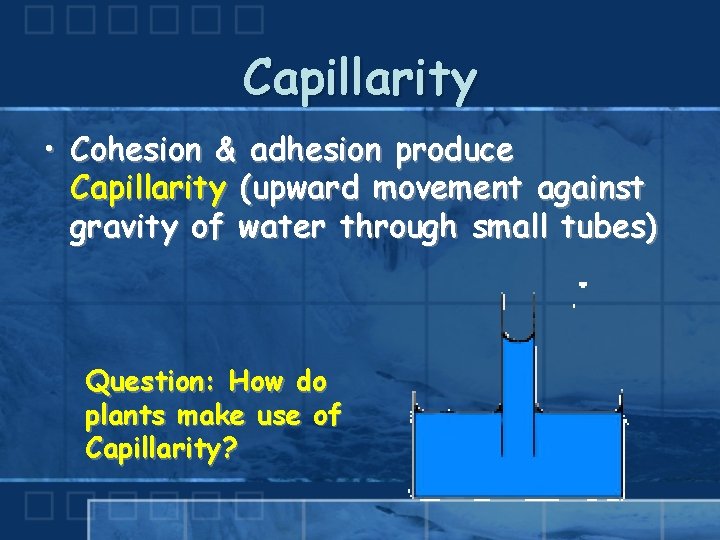 Capillarity

• Cohesion & adhesion produce Capillarity (upward movement against gravity of water through small tubes)

Question: How do plants make use of Capillarity?